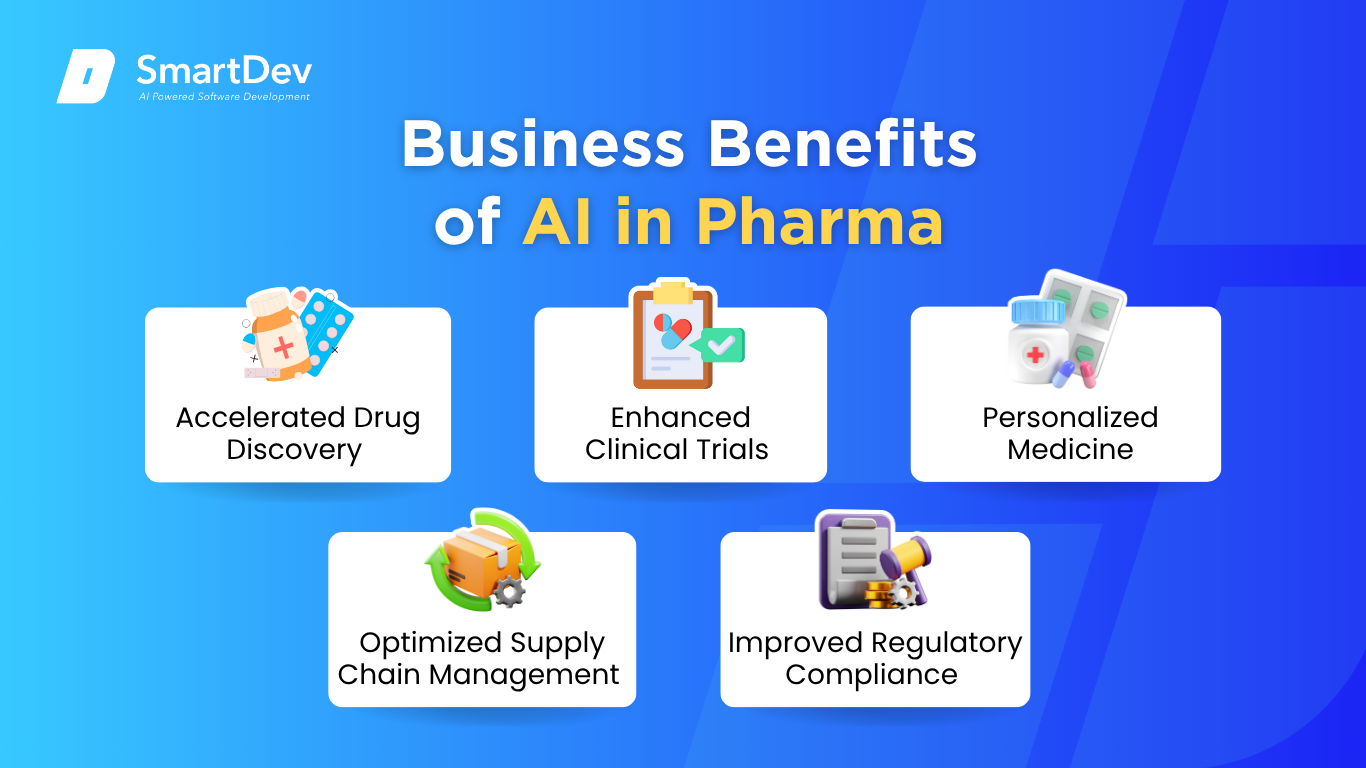 SmartDev
AI Powered Software Development

Business Benefits of AI in Pharma

Accelerated Drug Discovery

Enhanced Clinical Trials

Personalized Medicine

Optimized Supply Chain Management

Improved Regulatory Compliance